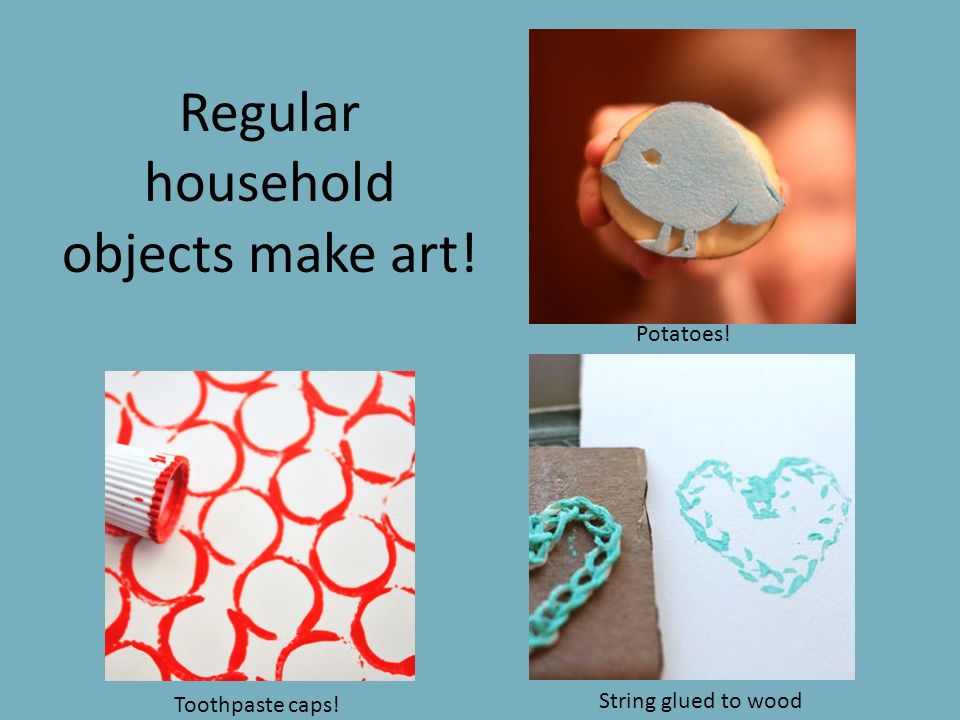 Regular household objects make art!

Potatoes!

Toothpaste caps!

String glued to wood